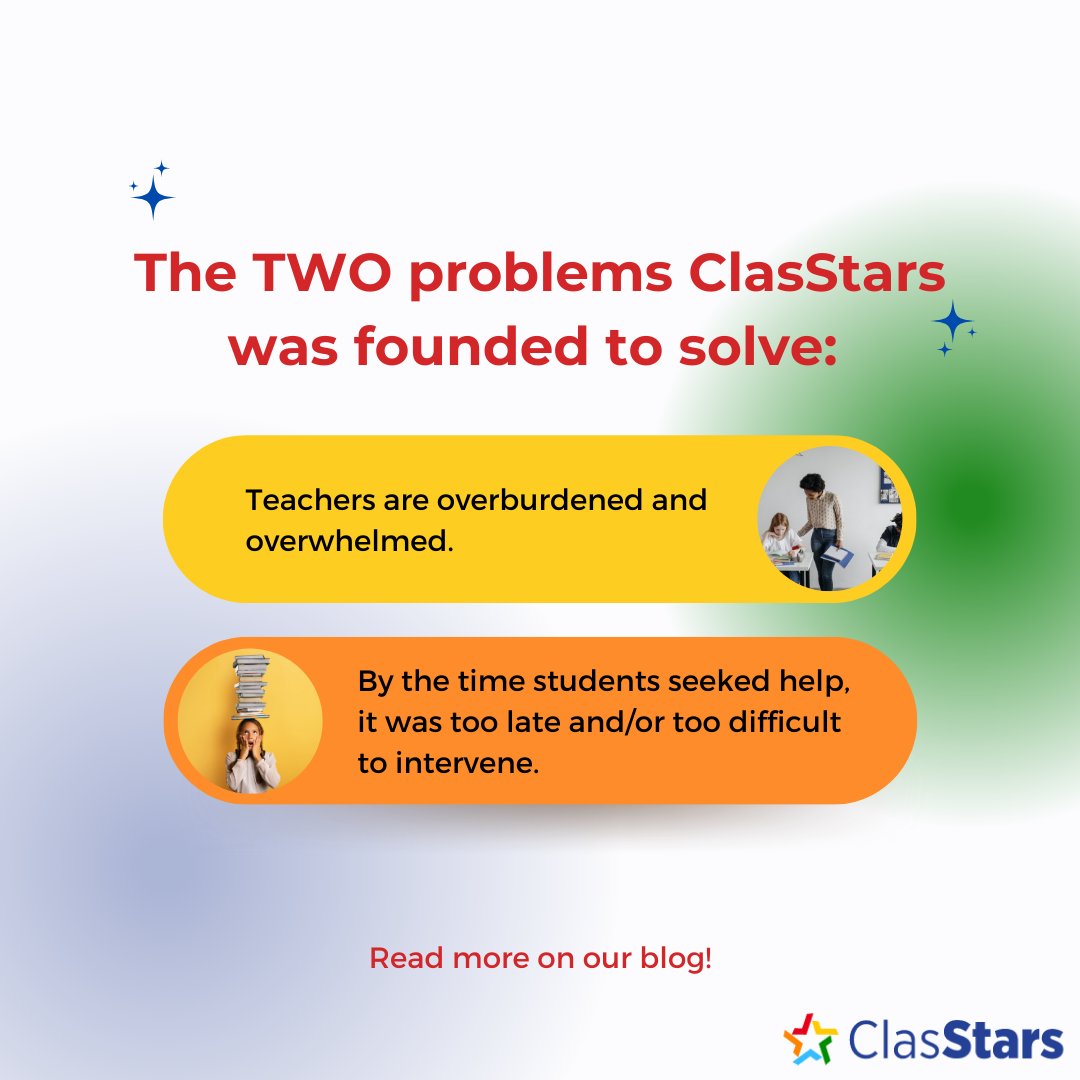 The TWO problems ClasStars was founded to solve:

Teachers are overburdened and overwhelmed.

By the time students seeked help, it was too late and/or too difficult to intervene.

Read more on our blog!

ClasStars